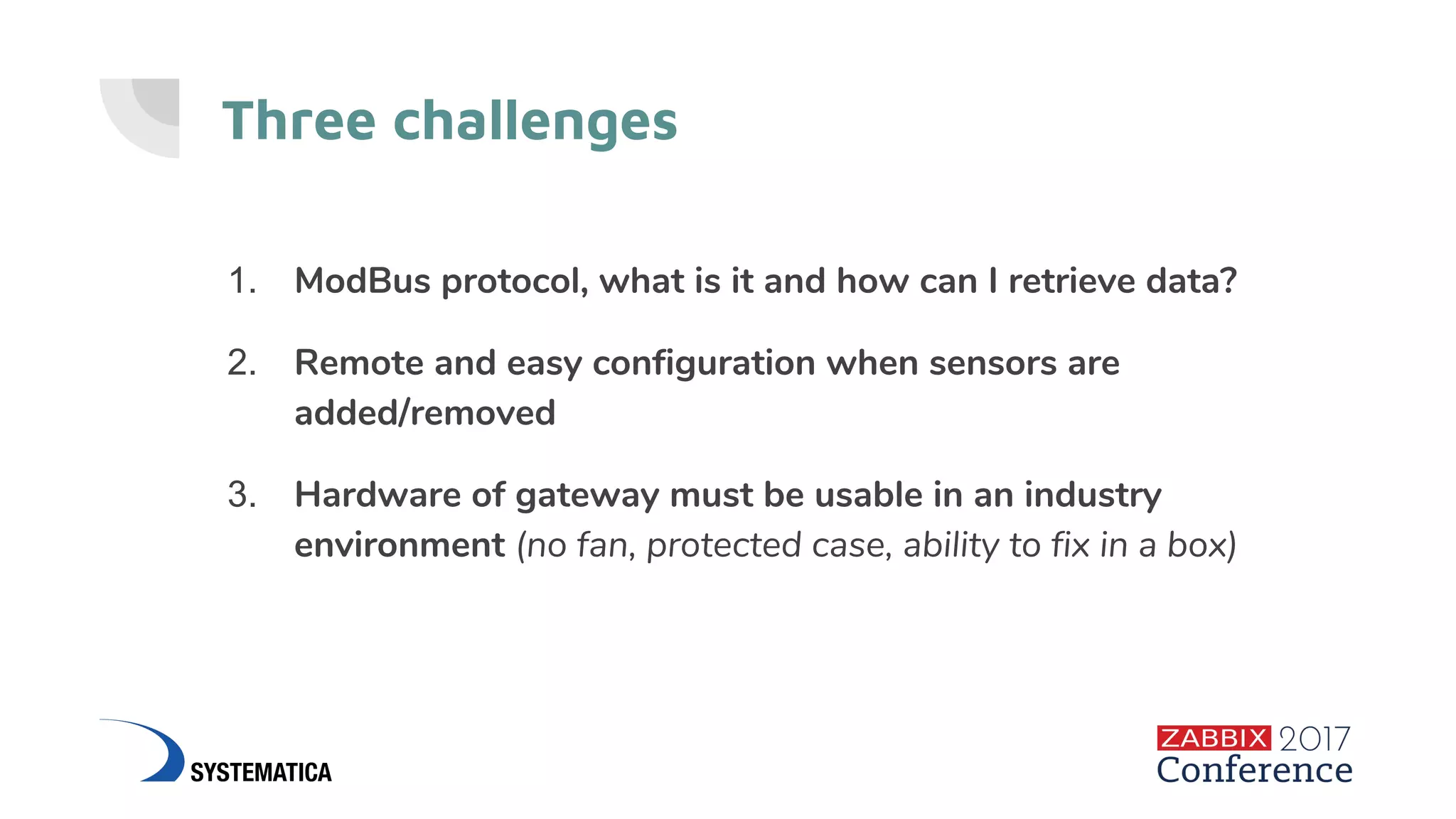 Three challenges

1. ModBus protocol, what is it and how can I retrieve data?

2. Remote and easy configuration when sensors are added/removed

3. Hardware of gateway must be usable in an industry environment (no fan, protected case, ability to fix in a box)

SYSTEMATICA

ZABBIX 2017 Conference